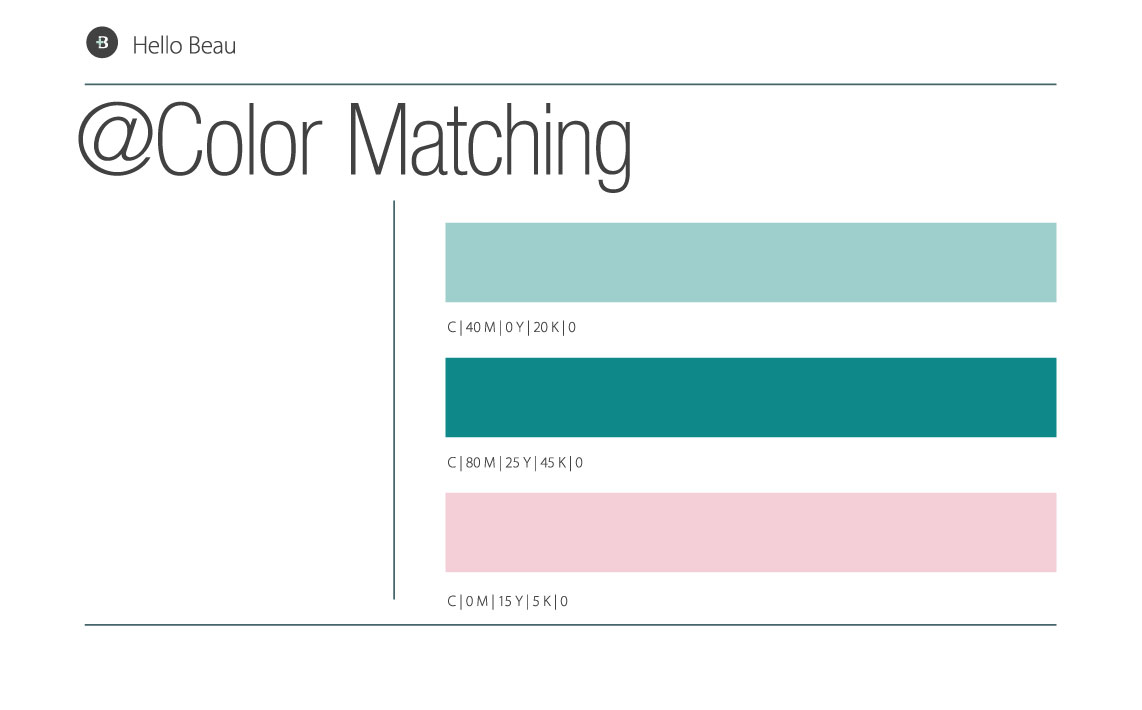 B Hello Beau

@Color Matching

C | 40 M | 0 Y | 20 K | 0

C | 80 M | 25 Y | 45 K | 0

C | 0 M | 15 Y | 5 K | 0